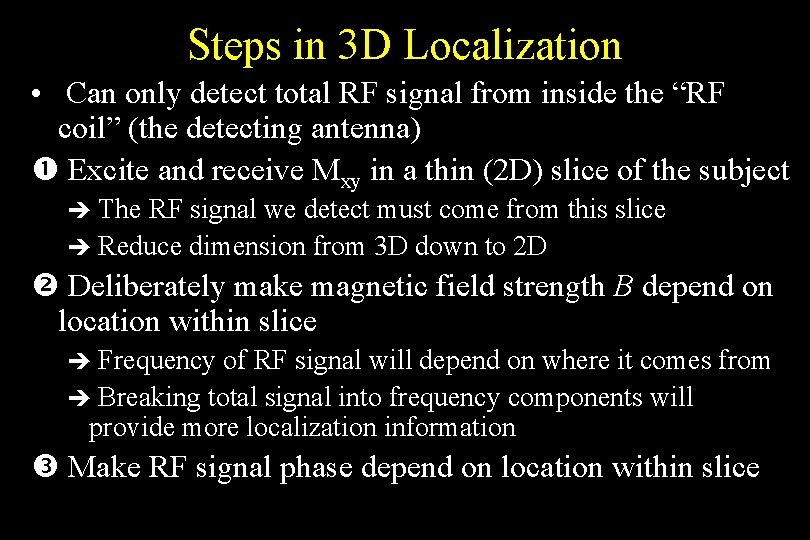 Steps in 3D Localization

• Can only detect total RF signal from inside the “RF coil” (the detecting antenna)

❶ Excite and receive $M_{xy}$ in a thin (2D) slice of the subject

➔ The RF signal we detect must come from this slice

➔ Reduce dimension from 3D down to 2D

❷ Deliberately make magnetic field strength $B$ depend on location within slice

➔ Frequency of RF signal will depend on where it comes from

➔ Breaking total signal into frequency components will provide more localization information

❸ Make RF signal phase depend on location within slice